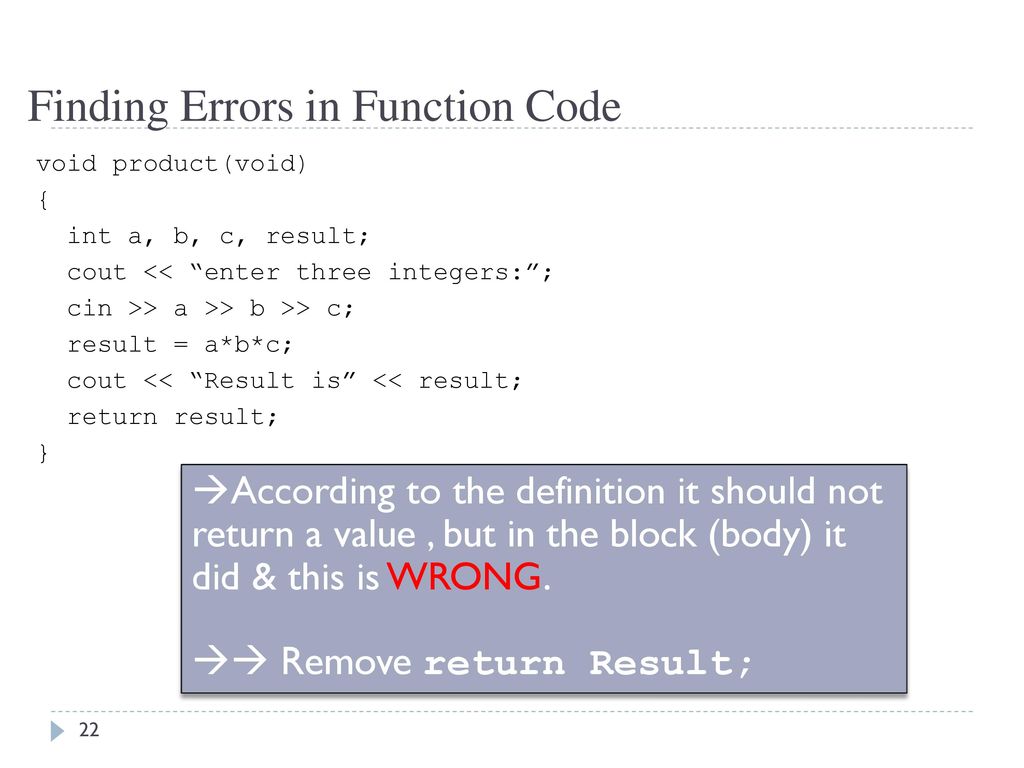 Finding Errors in Function Code

void product(void)
{
  int a, b, c, result;
  cout << “enter three integers:”;
  cin >> a >> b >> c;
  result = a*b*c;
  cout << “Result is” << result;
  return result;
}

→According to the definition it should not return a value , but in the block (body) it did & this is WRONG.

→→ Remove return Result;

22